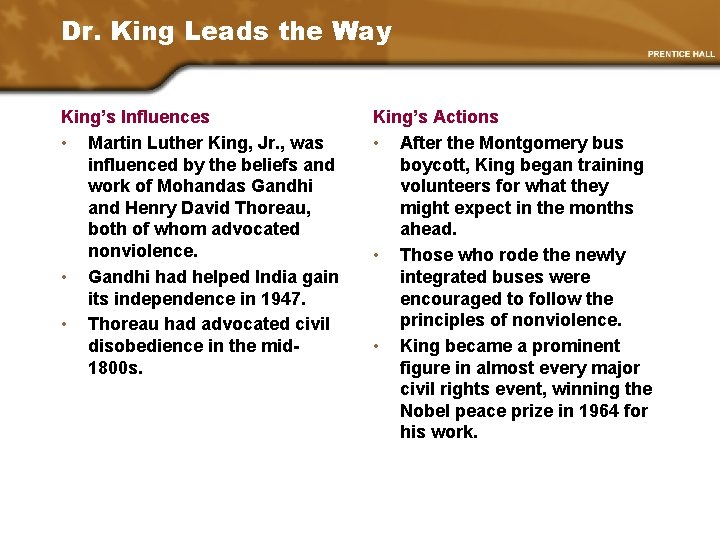 Dr. King Leads the Way

PRENTICE HALL

King's Influences

• Martin Luther King, Jr., was influenced by the beliefs and work of Mohandas Gandhi and Henry David Thoreau, both of whom advocated nonviolence.

• Gandhi had helped India gain its independence in 1947.

• Thoreau had advocated civil disobedience in the mid-1800s.

King's Actions

• After the Montgomery bus boycott, King began training volunteers for what they might expect in the months ahead.

• Those who rode the newly integrated buses were encouraged to follow the principles of nonviolence.

• King became a prominent figure in almost every major civil rights event, winning the Nobel peace prize in 1964 for his work.